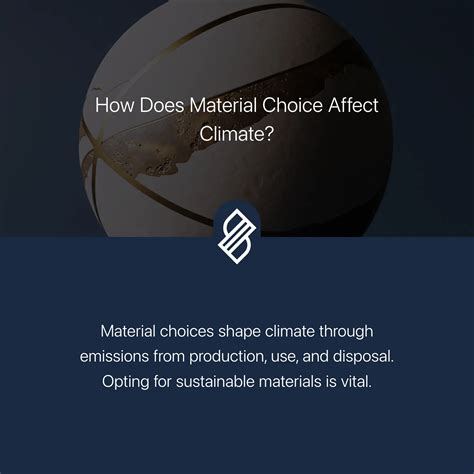 How Does Material Choice Affect Climate?

Material choices shape climate through emissions from production, use, and disposal. Opting for sustainable materials is vital.